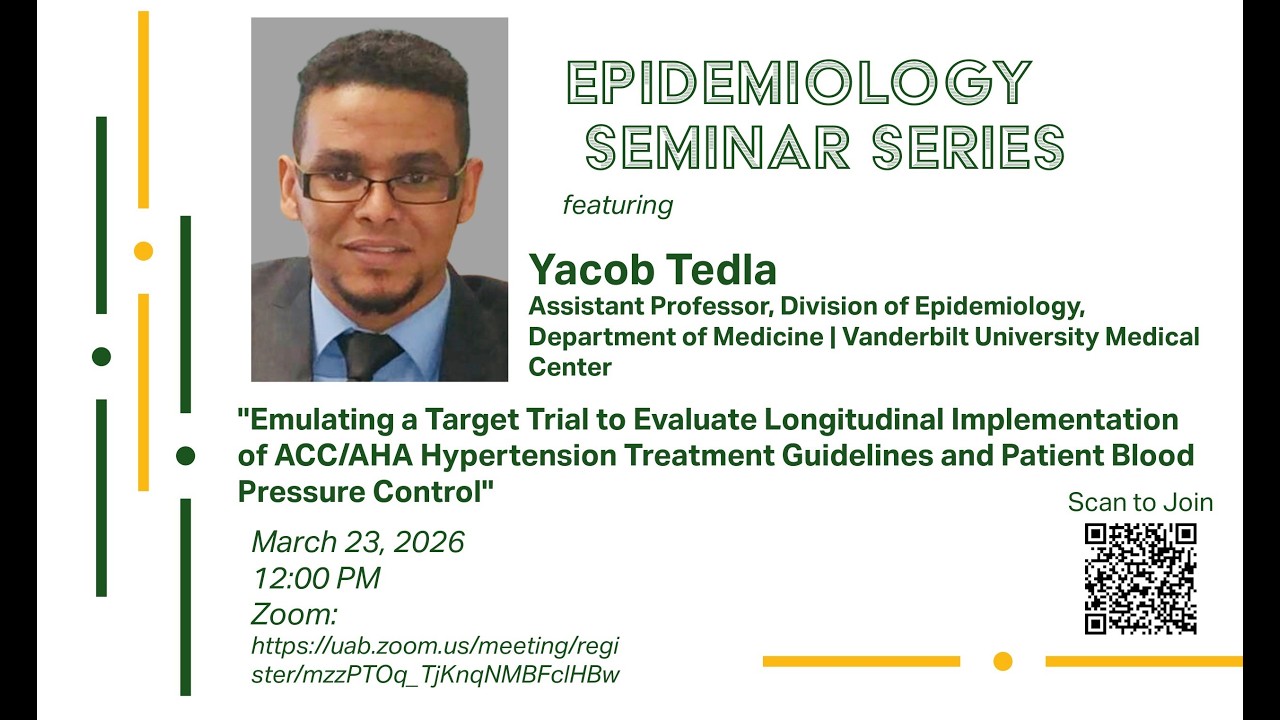 EPIDEMIOLOGY SEMINAR SERIES

featuring

Yacob Tedla

Assistant Professor, Division of Epidemiology, Department of Medicine | Vanderbilt University Medical Center

"Emulating a Target Trial to Evaluate Longitudinal Implementation of ACC/AHA Hypertension Treatment Guidelines and Patient Blood Pressure Control"

March 23, 2026
12:00 PM
Zoom:
https://uab.zoom.us/meeting/register/mzzPTOq_TjKnqNMBFclHBw

Scan to Join